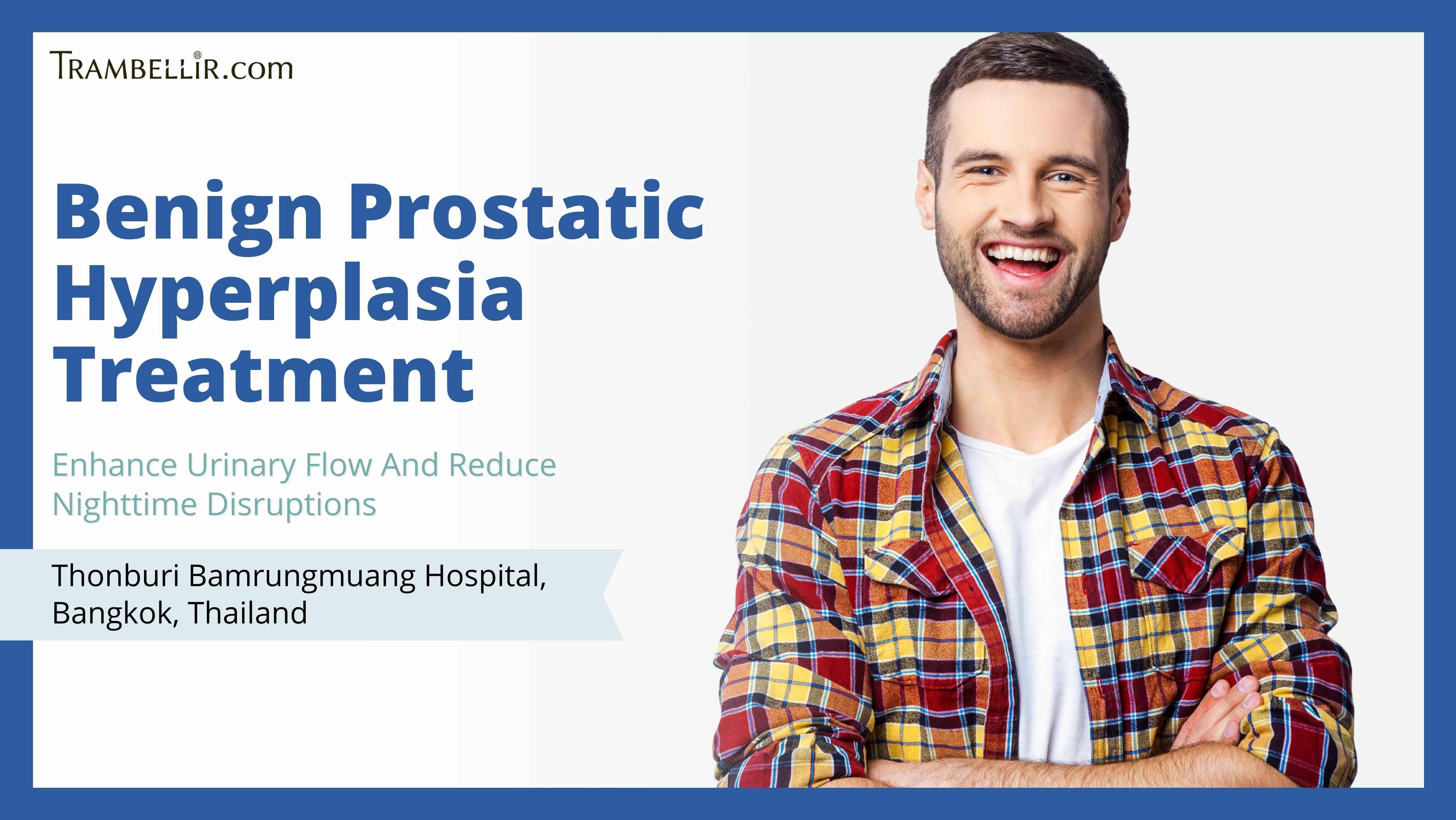 TRAMBELLIR.com

Benign Prostatic Hyperplasia Treatment

Enhance Urinary Flow And Reduce Nighttime Disruptions

Thonburi Bamrungmuang Hospital, Bangkok, Thailand